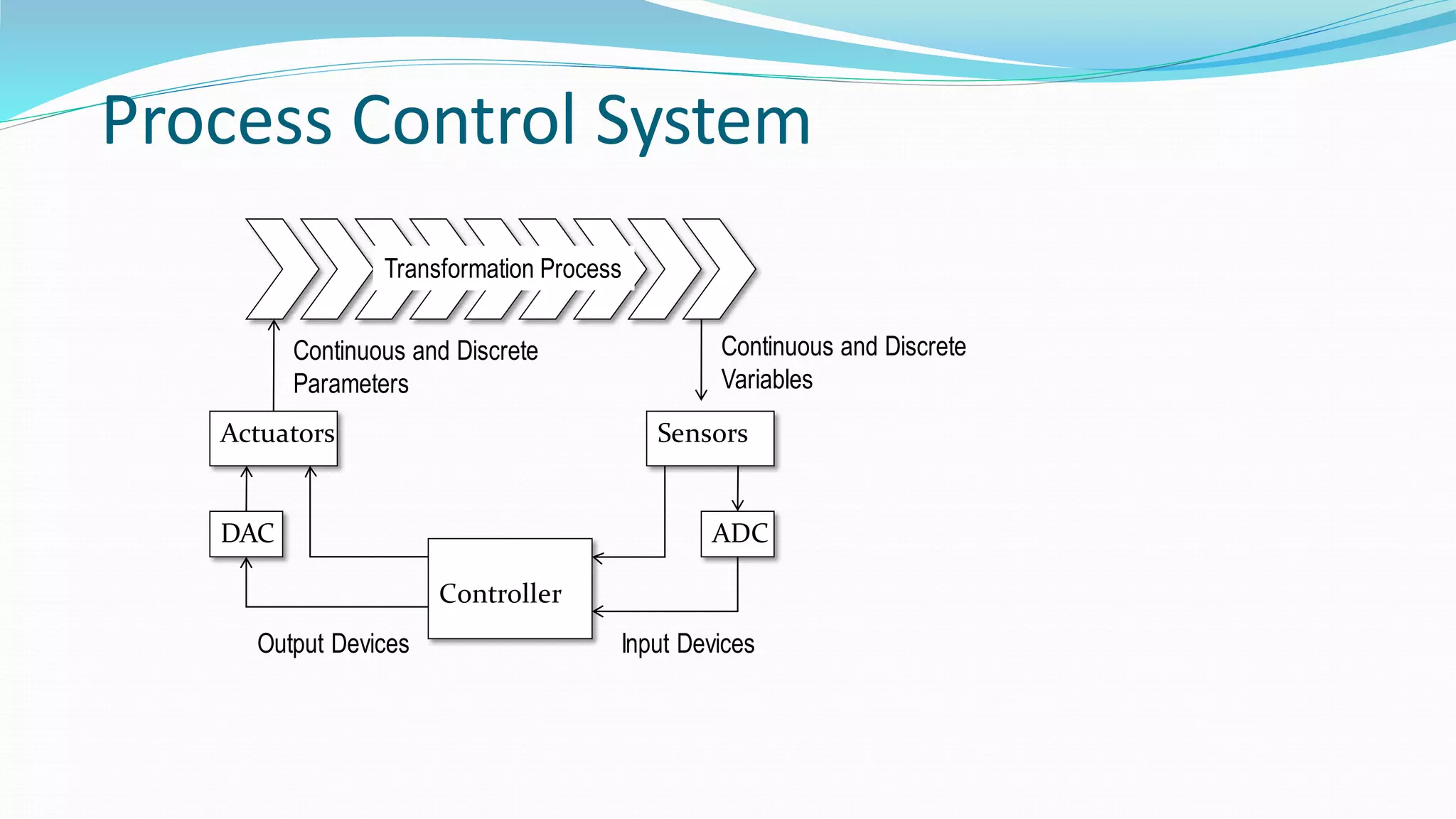 Process Control System

Transformation Process

Continuous and Discrete Parameters

Continuous and Discrete Variables

Actuators

Sensors

DAC

ADC

Controller

Output Devices

Input Devices